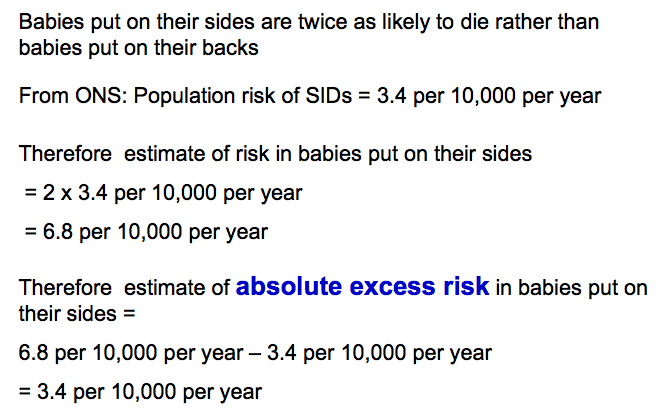 Babies put on their sides are twice as likely to die rather than babies put on their backs

From ONS: Population risk of SIDs = 3.4 per 10,000 per year

Therefore estimate of risk in babies put on their sides

= 2 x 3.4 per 10,000 per year

= 6.8 per 10,000 per year

Therefore estimate of absolute excess risk in babies put on their sides =

6.8 per 10,000 per year – 3.4 per 10,000 per year

= 3.4 per 10,000 per year